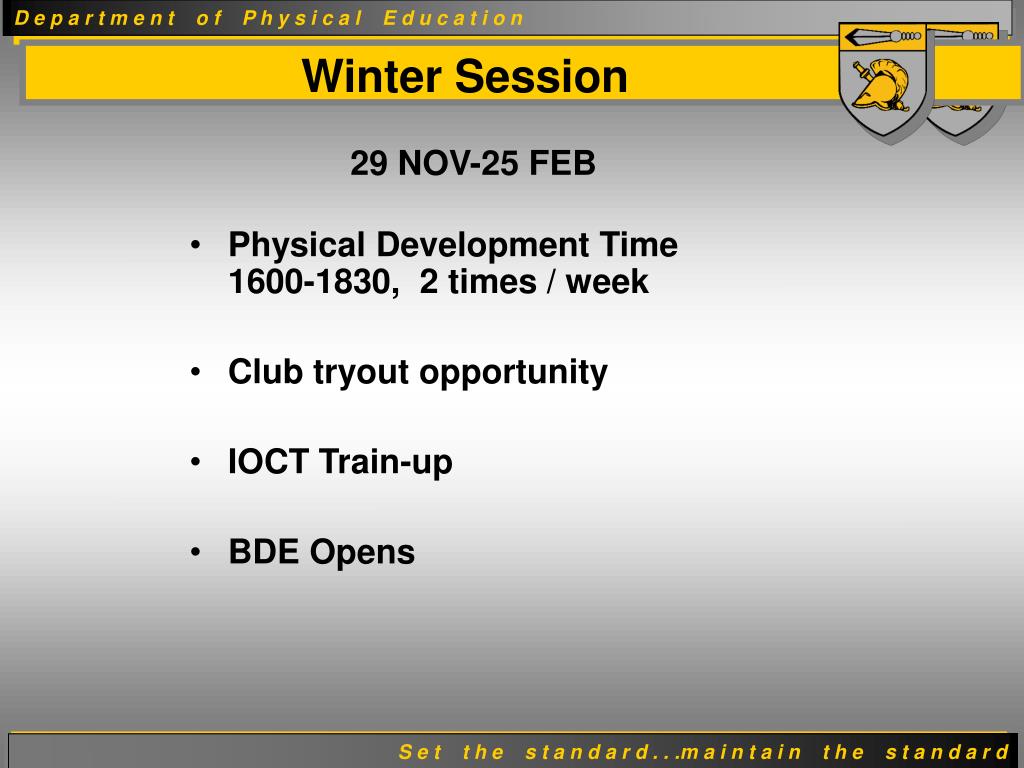 Department of Physical Education

Winter Session

29 NOV-25 FEB

• Physical Development Time 1600-1830, 2 times / week

• Club tryout opportunity

• IOCT Train-up

• BDE Opens

Set the standard...maintain the standard